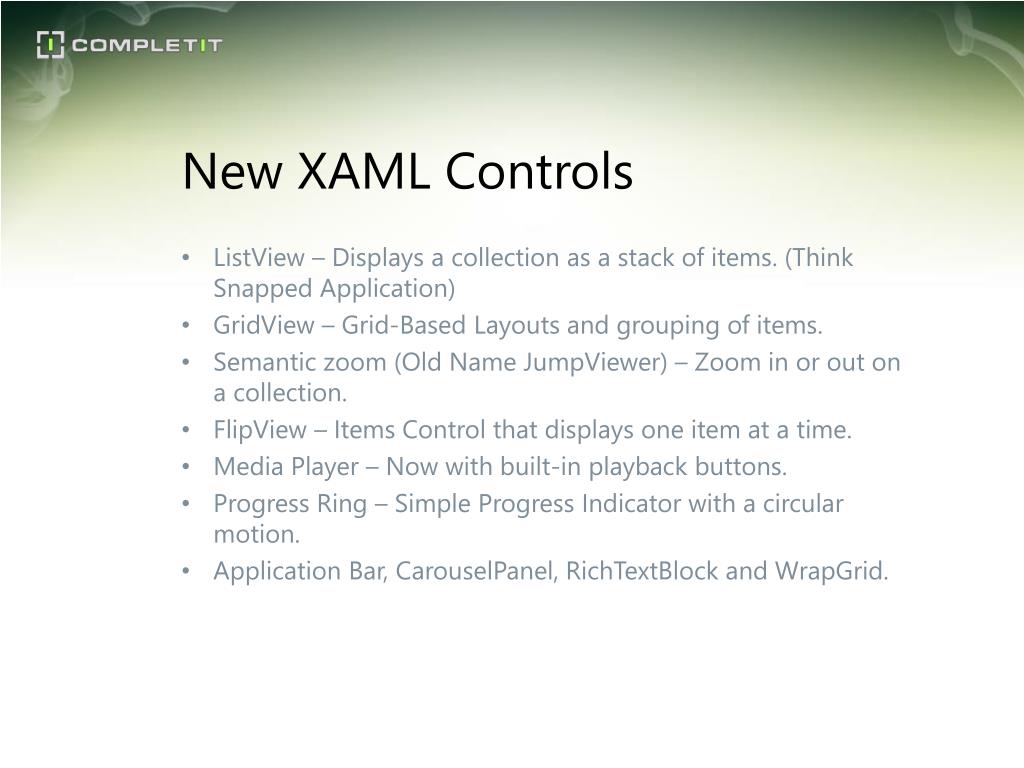 COMPLETIT

New XAML Controls

• ListView – Displays a collection as a stack of items. (Think Snapped Application)
• GridView – Grid-Based Layouts and grouping of items.
• Semantic zoom (Old Name JumpViewer) – Zoom in or out on a collection.
• FlipView – Items Control that displays one item at a time.
• Media Player – Now with built-in playback buttons.
• Progress Ring – Simple Progress Indicator with a circular motion.
• Application Bar, CarouselPanel, RichTextBlock and WrapGrid.